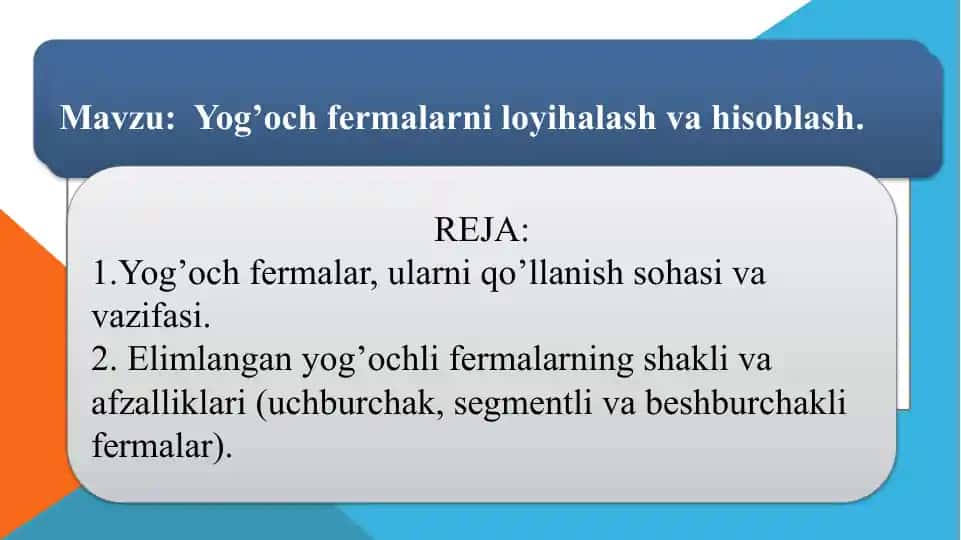 Mavzu: Yog’och fermalarni loyihalash va hisoblash.

REJA:
1.Yog’och fermalar, ularni qo’llanish sohasi va vazifasi.
2. Elimlangan yog’ochli fermalarning shakli va afzalliklari (uchburchak, segmentli va beshburchakli fermalar).